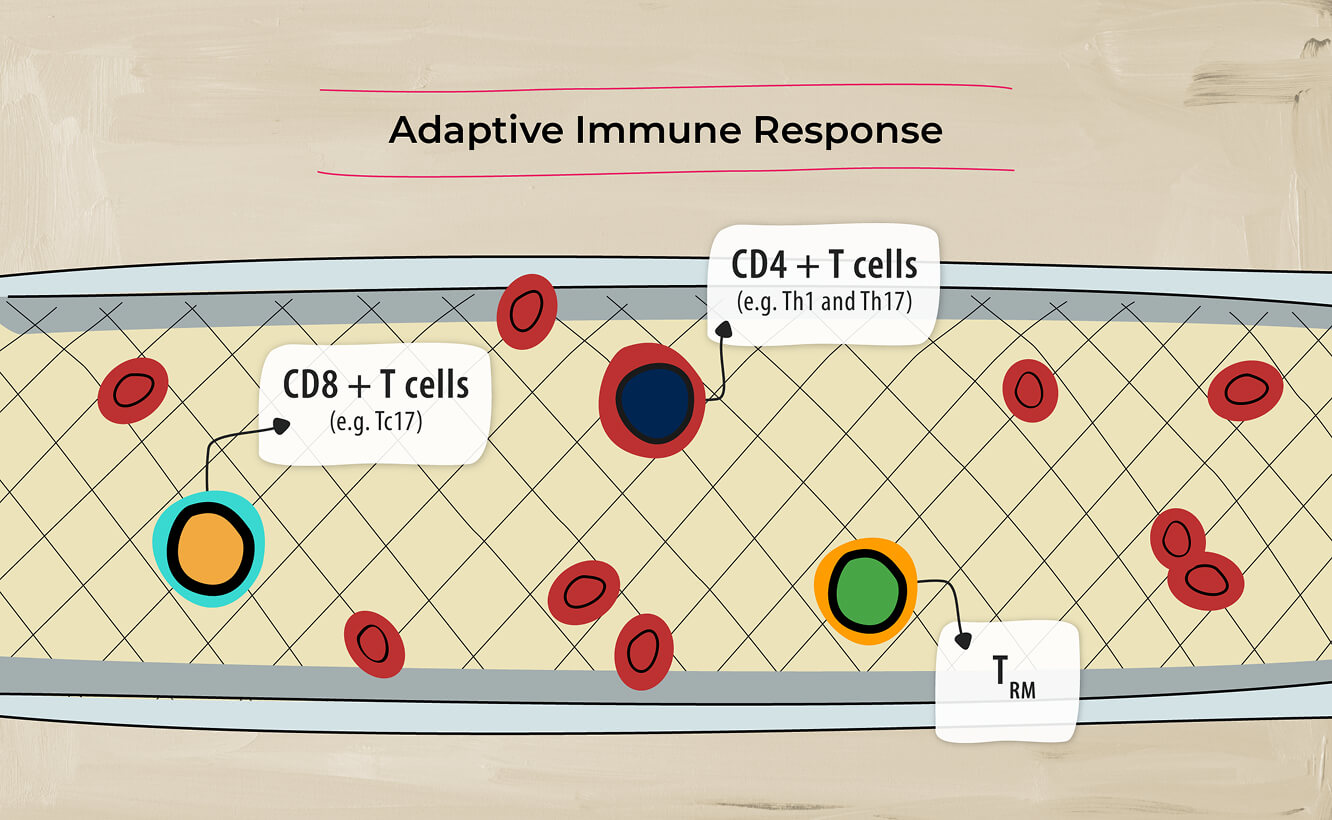 Adaptive Immune Response

CD4 + T cells
(e.g. Th1 and Th17)

CD8 + T cells
(e.g. Tc17)

$T_{RM}$